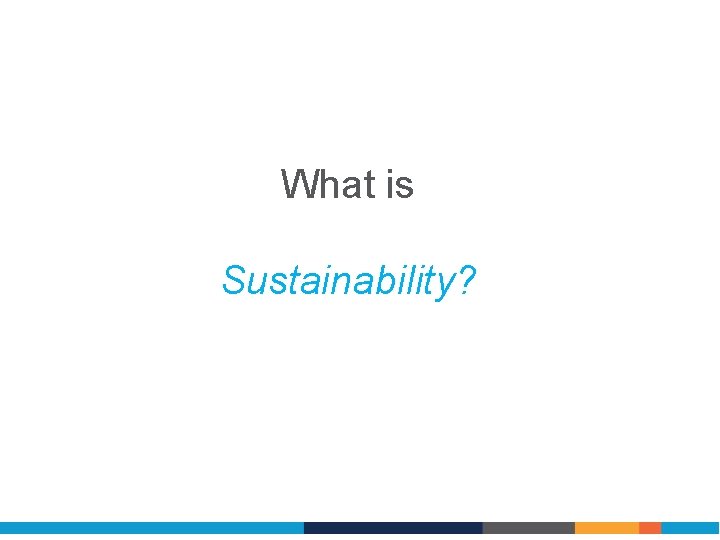 What is

Sustainability?